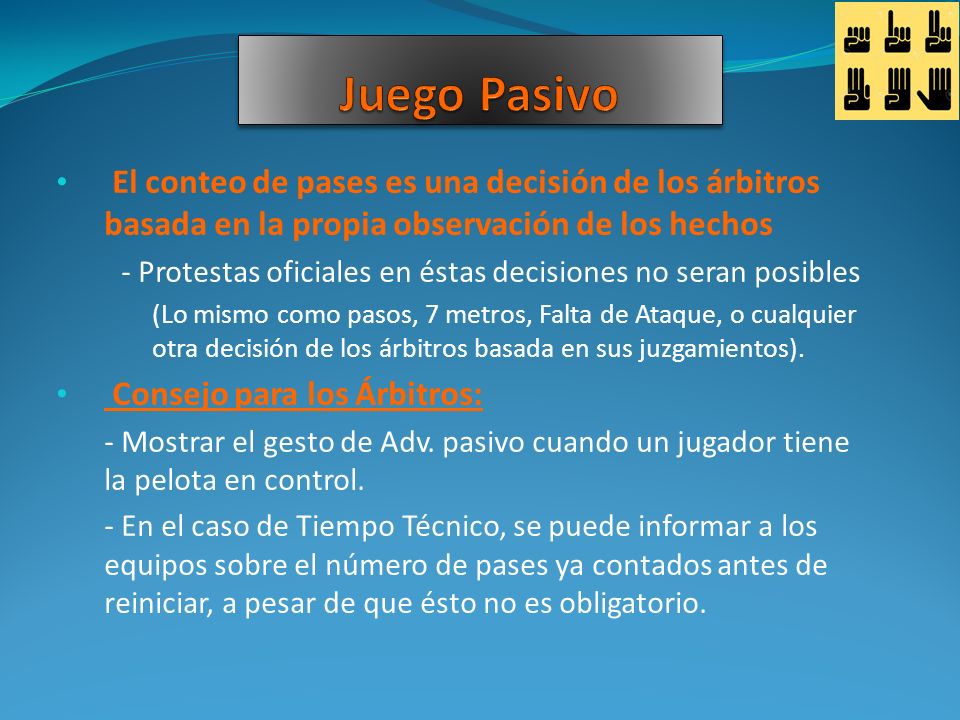 Juego Pasivo

• El conteo de pases es una decisión de los árbitros basada en la propia observación de los hechos

- Protestas oficiales en éstas decisiones no seran posibles

(Lo mismo como pasos, 7 metros, Falta de Ataque, o cualquier otra decisión de los árbitros basada en sus juzgamientos).

• Consejo para los Árbitros:

- Mostrar el gesto de Adv. pasivo cuando un jugador tiene la pelota en control.

- En el caso de Tiempo Técnico, se puede informar a los equipos sobre el número de pases ya contados antes de reiniciar, a pesar de que ésto no es obligatorio.